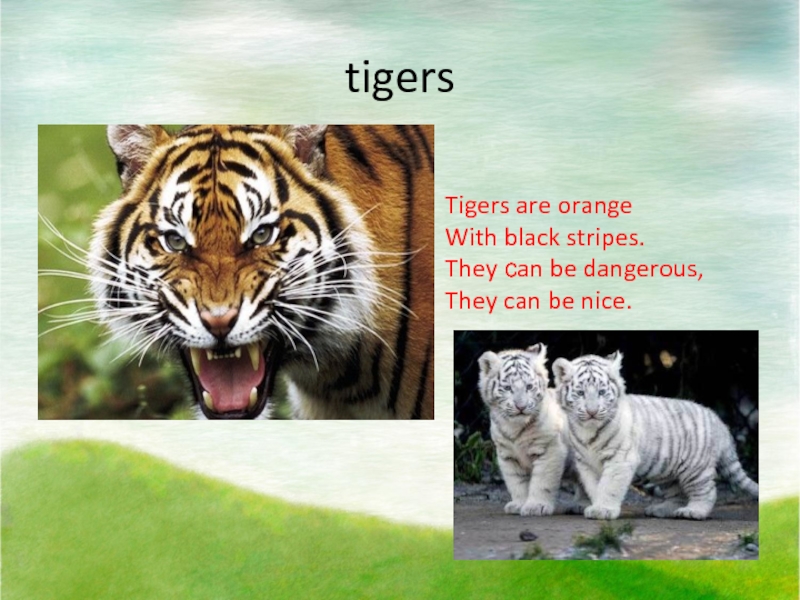 tigers

Tigers are orange
With black stripes.
They can be dangerous,
They can be nice.